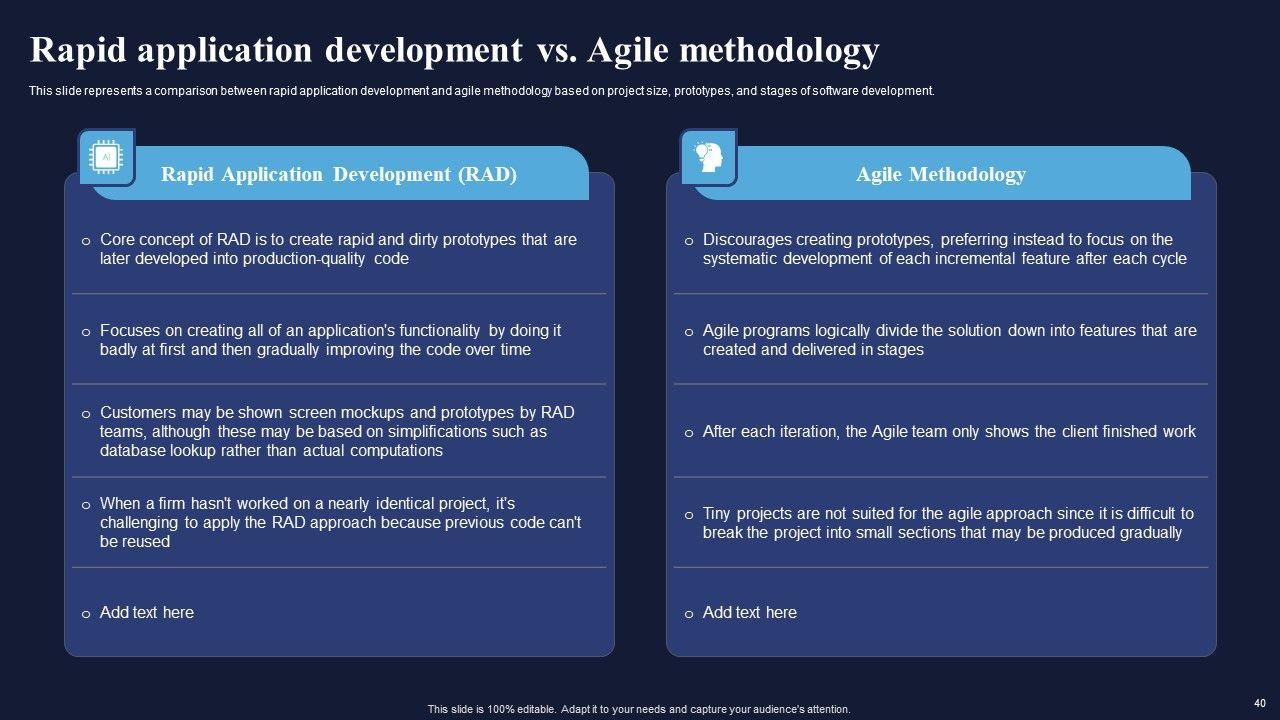 Rapid application development vs. Agile methodology

This slide represents a comparison between rapid application development and agile methodology based on project size, prototypes, and stages of software development.

AI

Rapid Application Development (RAD)

o Core concept of RAD is to create rapid and dirty prototypes that are later developed into production-quality code

o Focuses on creating all of an application's functionality by doing it badly at first and then gradually improving the code over time

o Customers may be shown screen mockups and prototypes by RAD teams, although these may be based on simplifications such as database lookup rather than actual computations

o When a firm hasn't worked on a nearly identical project, it's challenging to apply the RAD approach because previous code can't be reused

o Add text here

Agile Methodology

o Discourages creating prototypes, preferring instead to focus on the systematic development of each incremental feature after each cycle

o Agile programs logically divide the solution down into features that are created and delivered in stages

o After each iteration, the Agile team only shows the client finished work

o Tiny projects are not suited for the agile approach since it is difficult to break the project into small sections that may be produced gradually

o Add text here

This slide is 100% editable. Adapt it to your needs and capture your audience's attention.

40